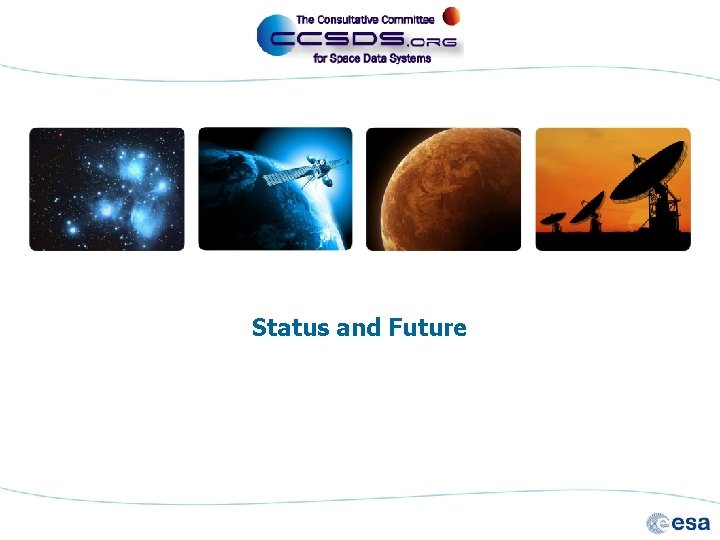 The Consultative Committee
CCSDS.ORG
for Space Data Systems

Status and Future

esa